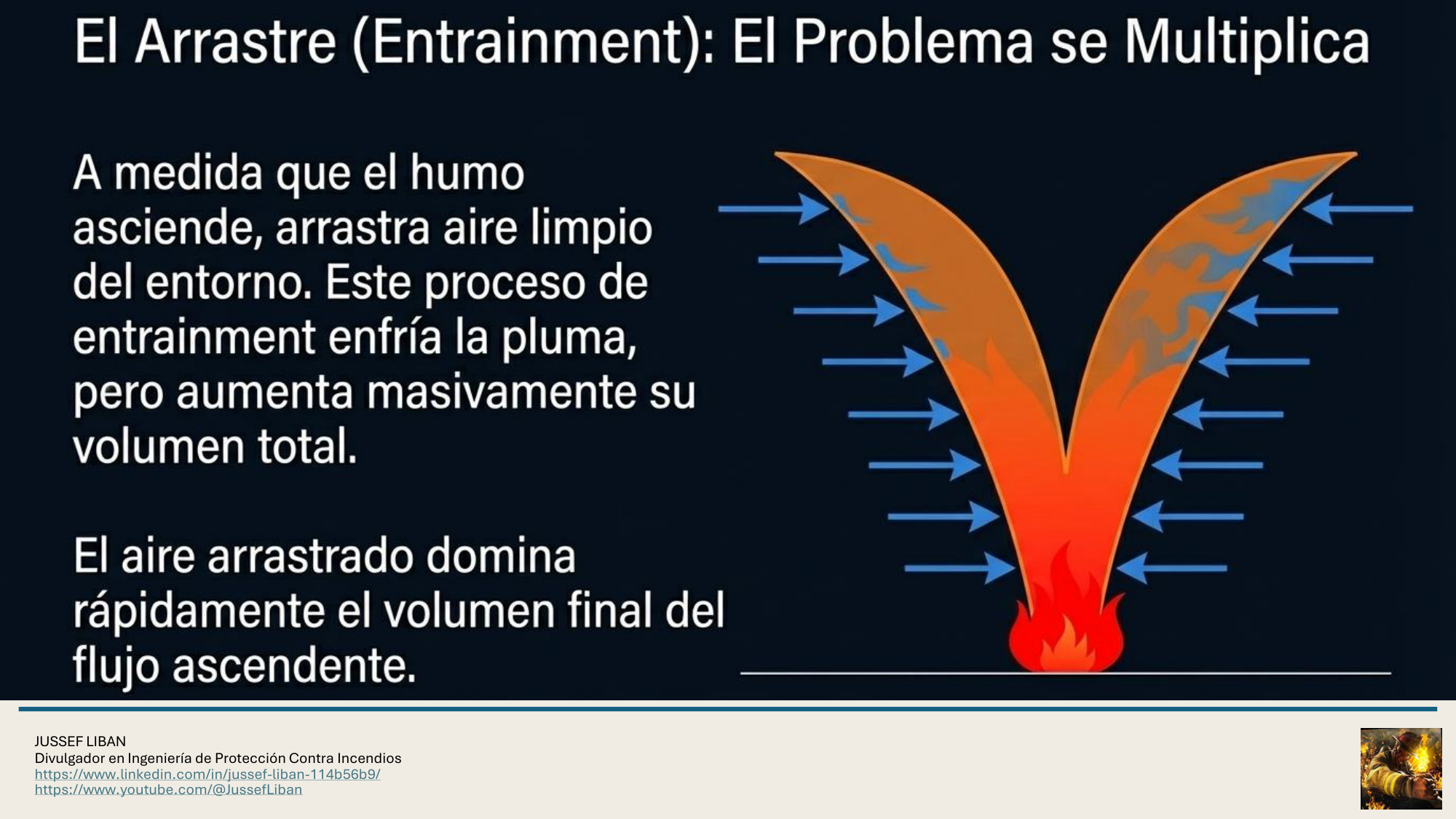 El Arrastre (Entrainment): El Problema se Multiplica

A medida que el humo asciende, arrastra aire limpio del entorno. Este proceso de entrainment enfría la pluma, pero aumenta masivamente su volumen total.

El aire arrastrado domina rápidamente el volumen final del flujo ascendente.

JUSSEF LIBAN
Divulgador en Ingeniería de Protección Contra Incendios
https://www.linkedin.com/in/jussef-liban-114b56b9/
https://www.youtube.com/@JussefLiban